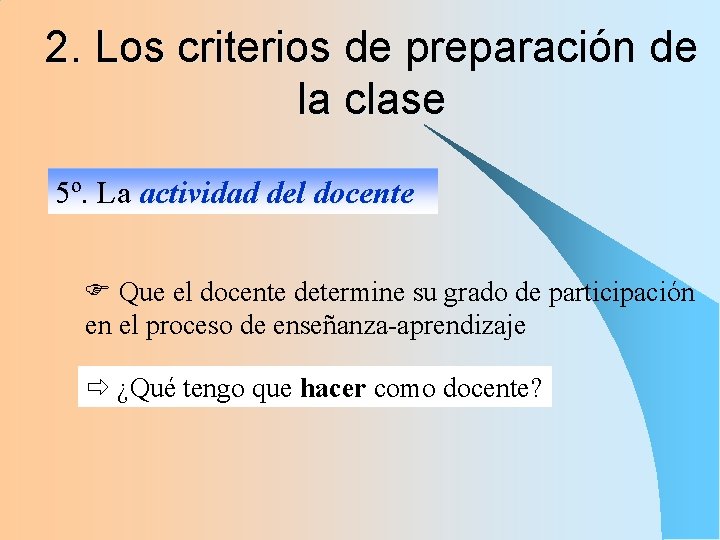 2. Los criterios de preparación de la clase

5º. La actividad del docente

☞ Que el docente determine su grado de participación en el proceso de enseñanza-aprendizaje

⇨ ¿Qué tengo que hacer como docente?